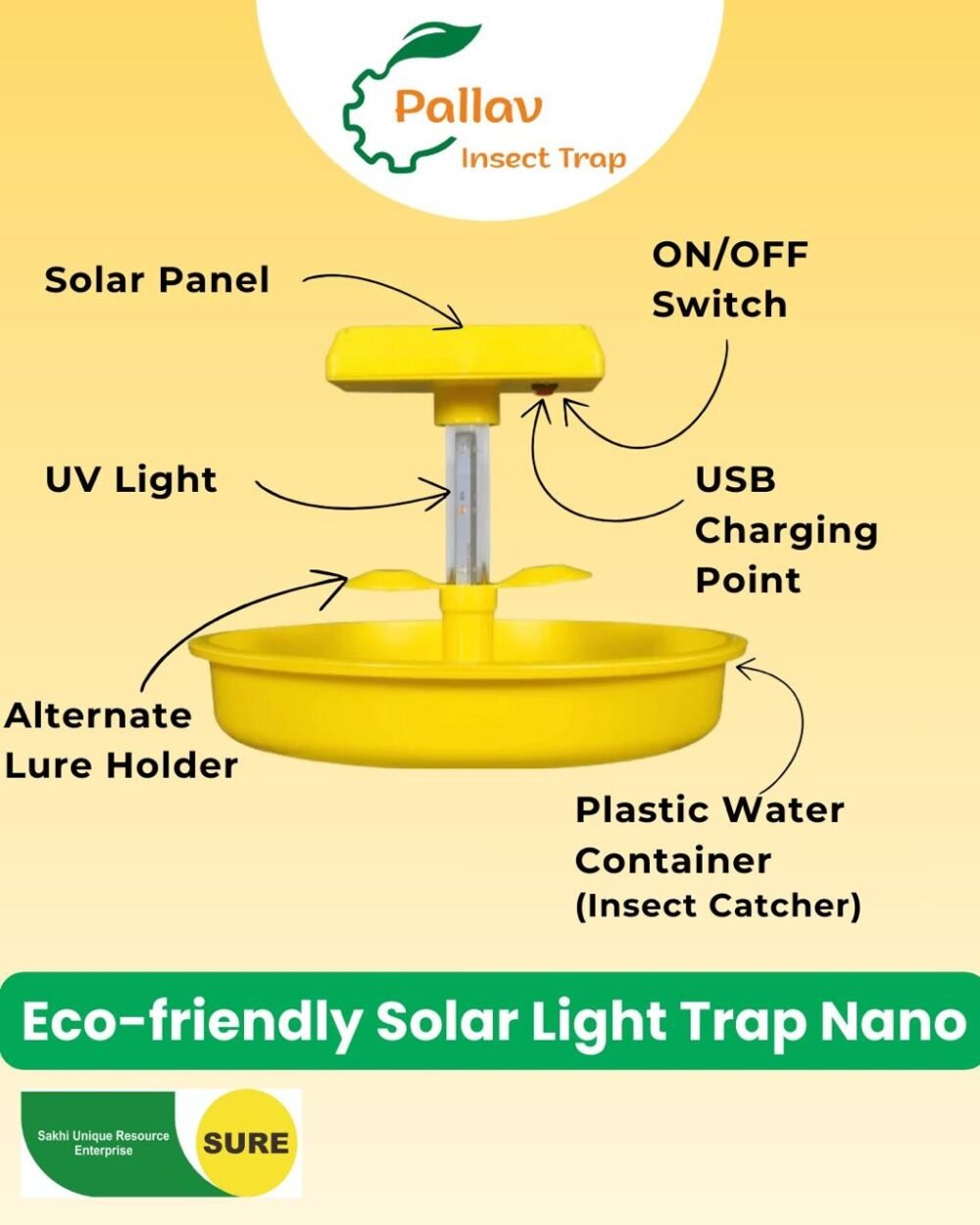 Pallav
Insect Trap

Solar Panel

ON/OFF
Switch

UV Light

USB
Charging
Point

Alternate
Lure Holder

Plastic Water
Container
(Insect Catcher)

Eco-friendly Solar Light Trap Nano

Sakhi Unique Resource Enterprise
SURE